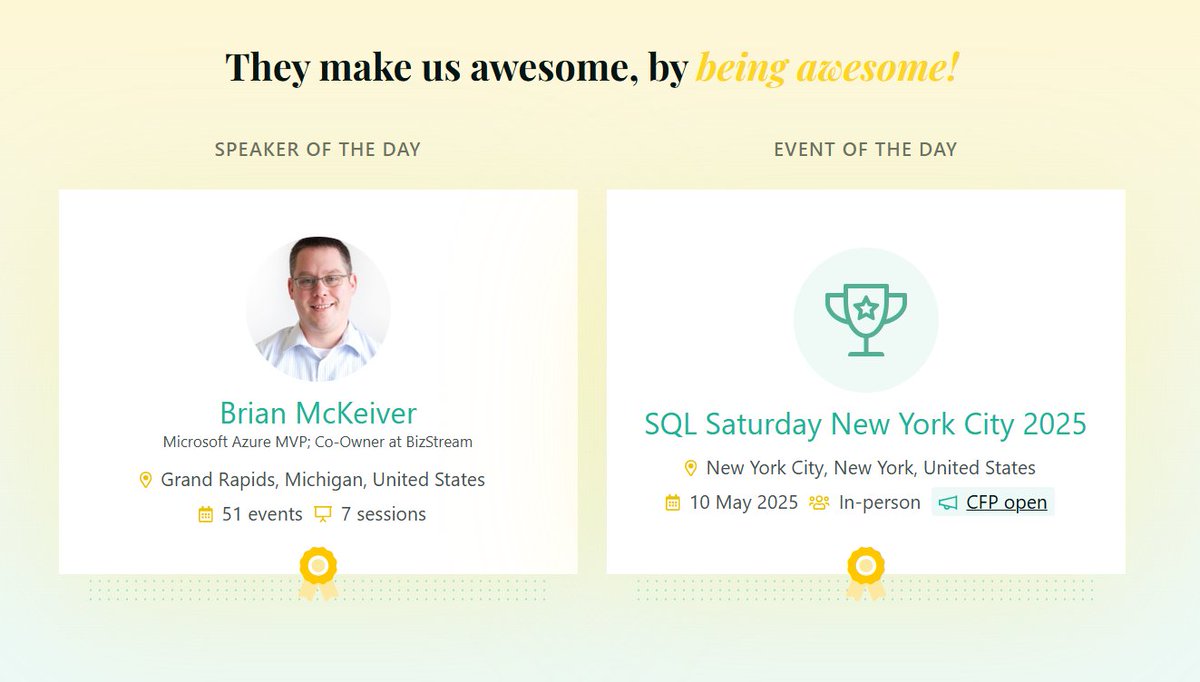 They make us awesome, by being awesome!

SPEAKER OF THE DAY

Brian McKeiver
Microsoft Azure MVP; Co-Owner at BizStream
Grand Rapids, Michigan, United States
51 events 7 sessions

EVENT OF THE DAY

SQL Saturday New York City 2025
New York City, New York, United States
10 May 2025 In-person CFP open